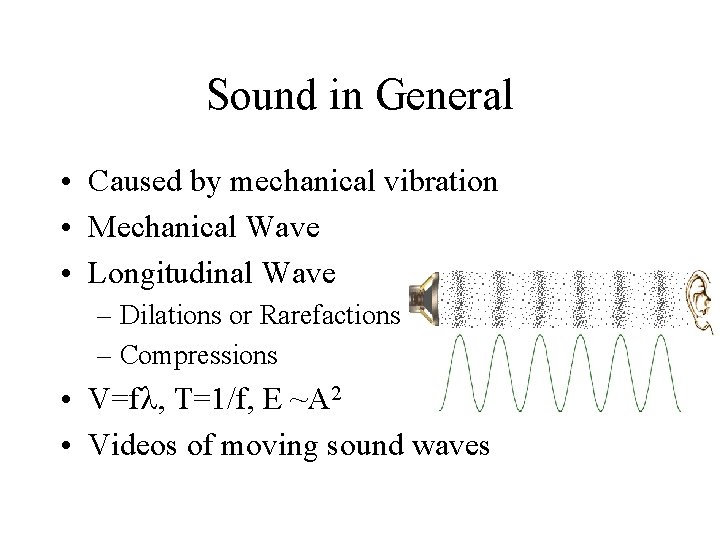 Sound in General

• Caused by mechanical vibration
• Mechanical Wave
• Longitudinal Wave
– Dilations or Rarefactions
– Compressions
• $V=f\lambda$, $T=1/f$, $E \sim A^2$
• Videos of moving sound waves